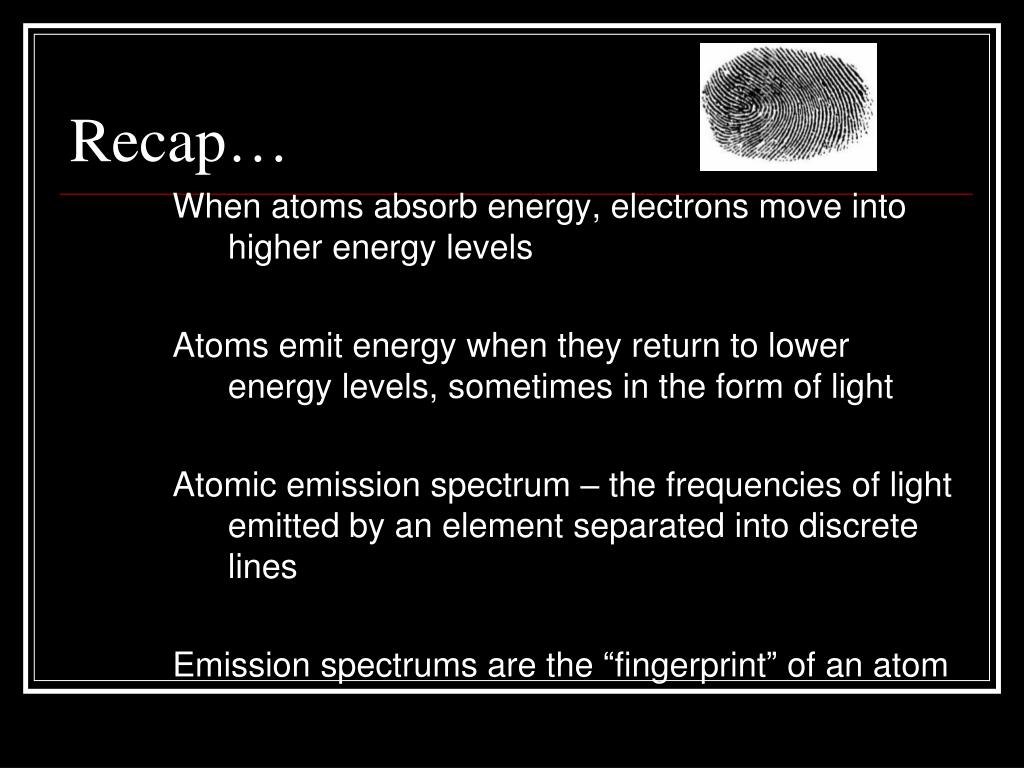 Recap…

When atoms absorb energy, electrons move into higher energy levels

Atoms emit energy when they return to lower energy levels, sometimes in the form of light

Atomic emission spectrum – the frequencies of light emitted by an element separated into discrete lines

Emission spectrums are the “fingerprint” of an atom